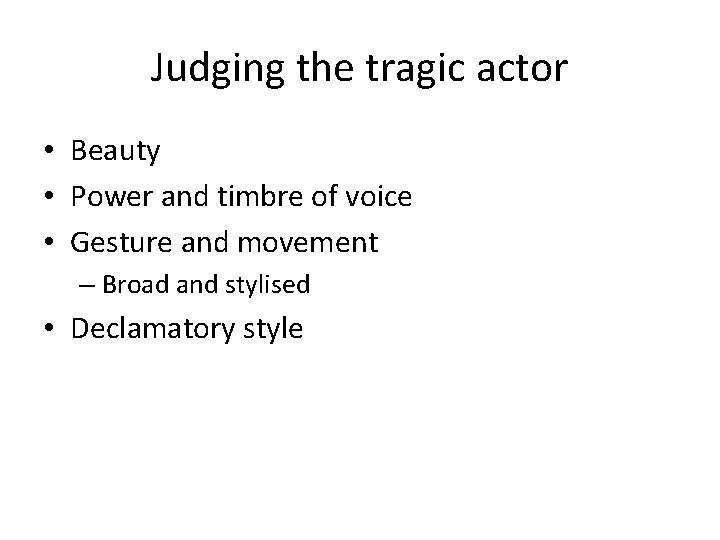 Judging the tragic actor

• Beauty
• Power and timbre of voice
• Gesture and movement
  – Broad and stylised
• Declamatory style